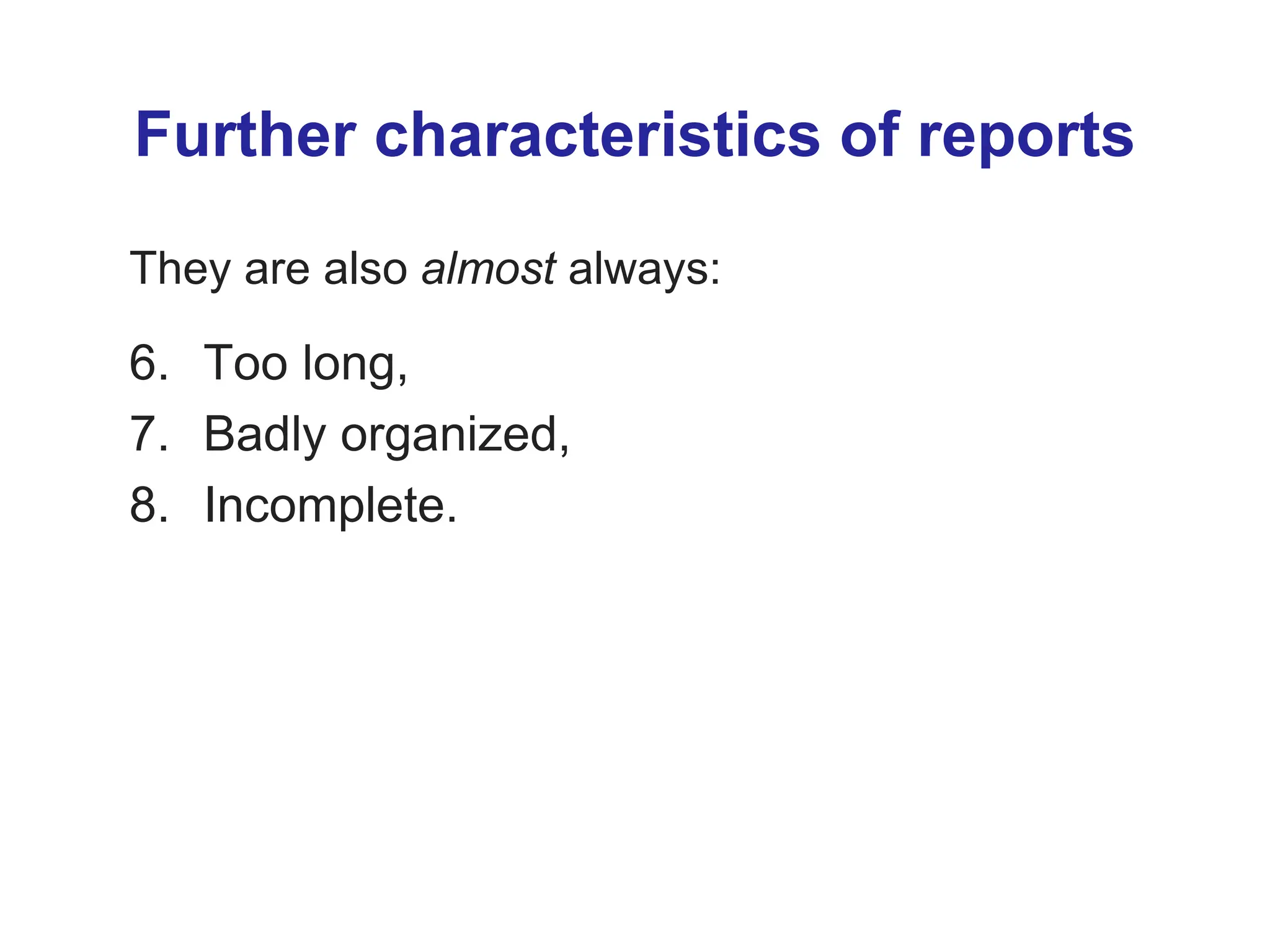 Further characteristics of reports

They are also almost always:

6. Too long,
7. Badly organized,
8. Incomplete.